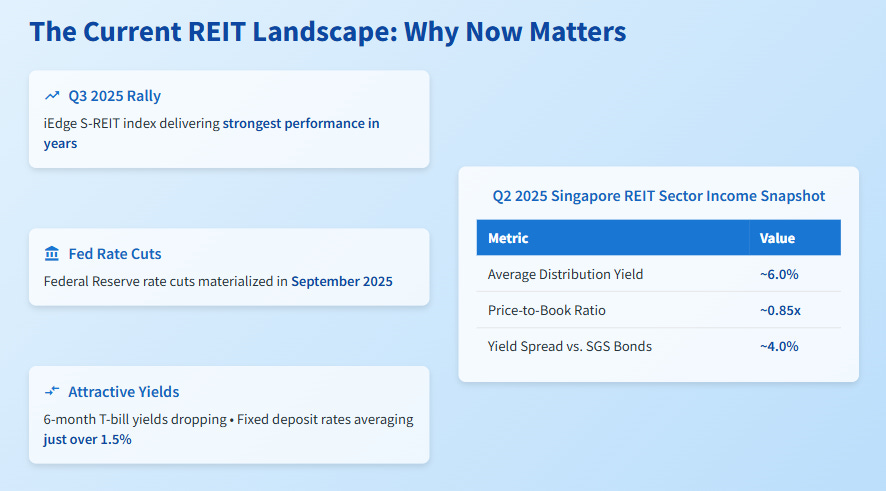 The Current REIT Landscape: Why Now Matters

Q3 2025 Rally

iEdge S-REIT index delivering strongest performance in years

Fed Rate Cuts

Federal Reserve rate cuts materialized in September 2025

Attractive Yields

6-month T-bill yields dropping • Fixed deposit rates averaging just over 1.5%

Q2 2025 Singapore REIT Sector Income Snapshot

| Metric | Value |
|---|---|
| Average Distribution Yield | ~6.0% |
| Price-to-Book Ratio | ~0.85x |
| Yield Spread vs. SGS Bonds | ~4.0% |